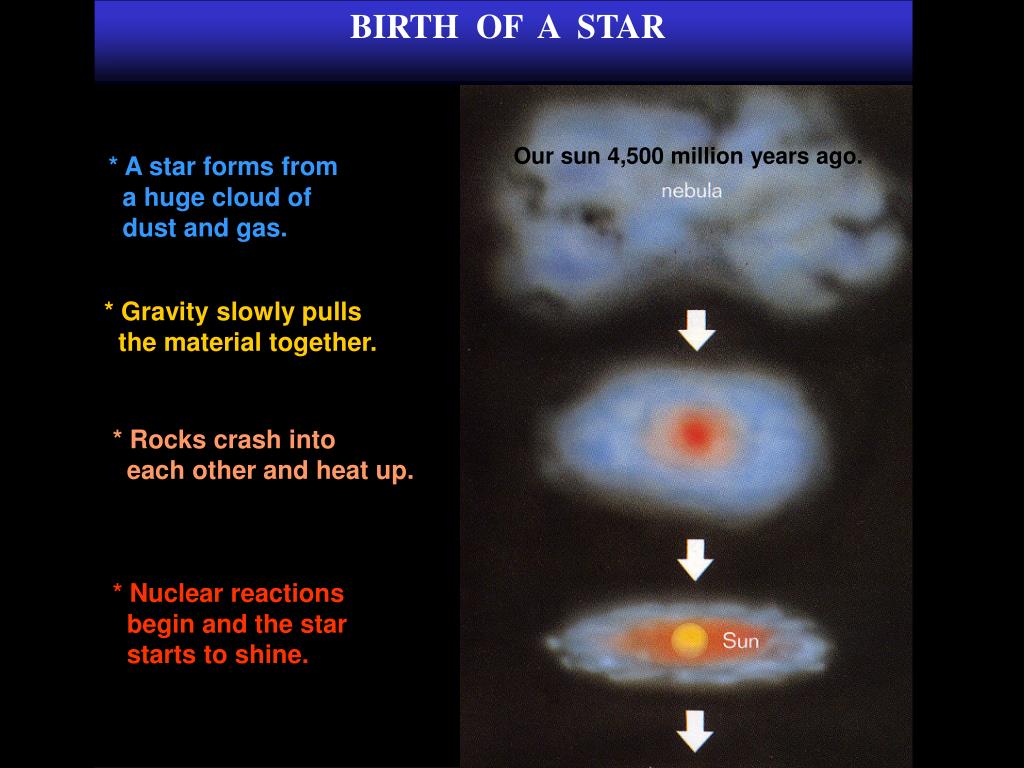 BIRTH OF A STAR

* A star forms from a huge cloud of dust and gas.

* Gravity slowly pulls the material together.

* Rocks crash into each other and heat up.

* Nuclear reactions begin and the star starts to shine.

Our sun 4,500 million years ago.

nebula

Sun